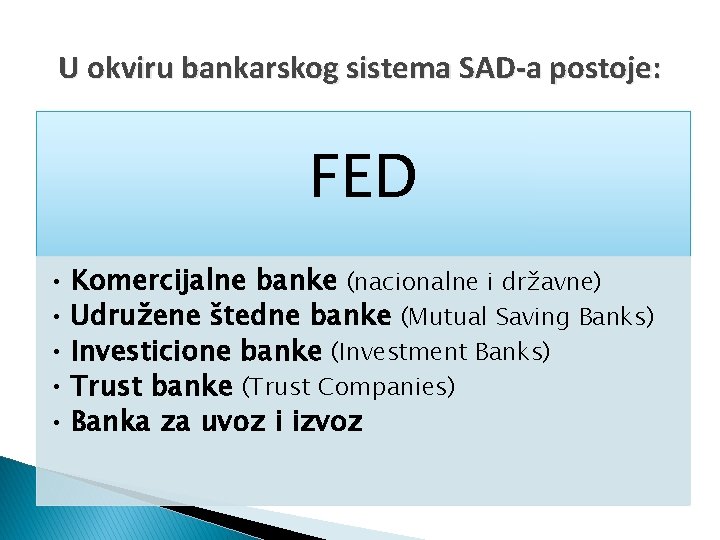 U okviru bankarskog sistema SAD-a postoje:

FED

• Komercijalne banke (nacionalne i državne)
• Udružene štedne banke (Mutual Saving Banks)
• Investicione banke (Investment Banks)
• Trust banke (Trust Companies)
• Banka za uvoz i izvoz